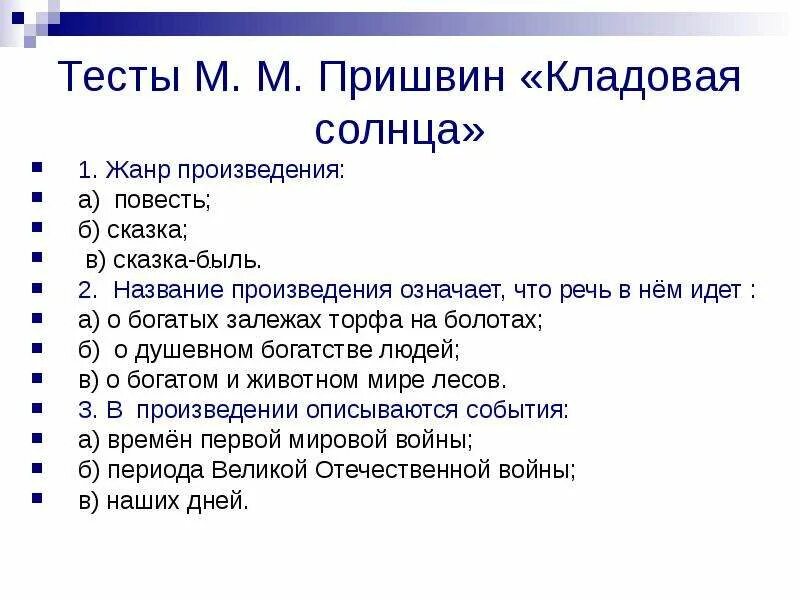 Тесты М. М. Пришвин «Кладовая солнца»

1. Жанр произведения:
а) повесть;
б) сказка;
в) сказка-быль.
2. Название произведения означает, что речь в нём идет :
а) о богатых залежах торфа на болотах;
б) о душевном богатстве людей;
в) о богатом и животном мире лесов.
3. В произведении описываются события:
а) времён первой мировой войны;
б) периода Великой Отечественной войны;
в) наших дней.